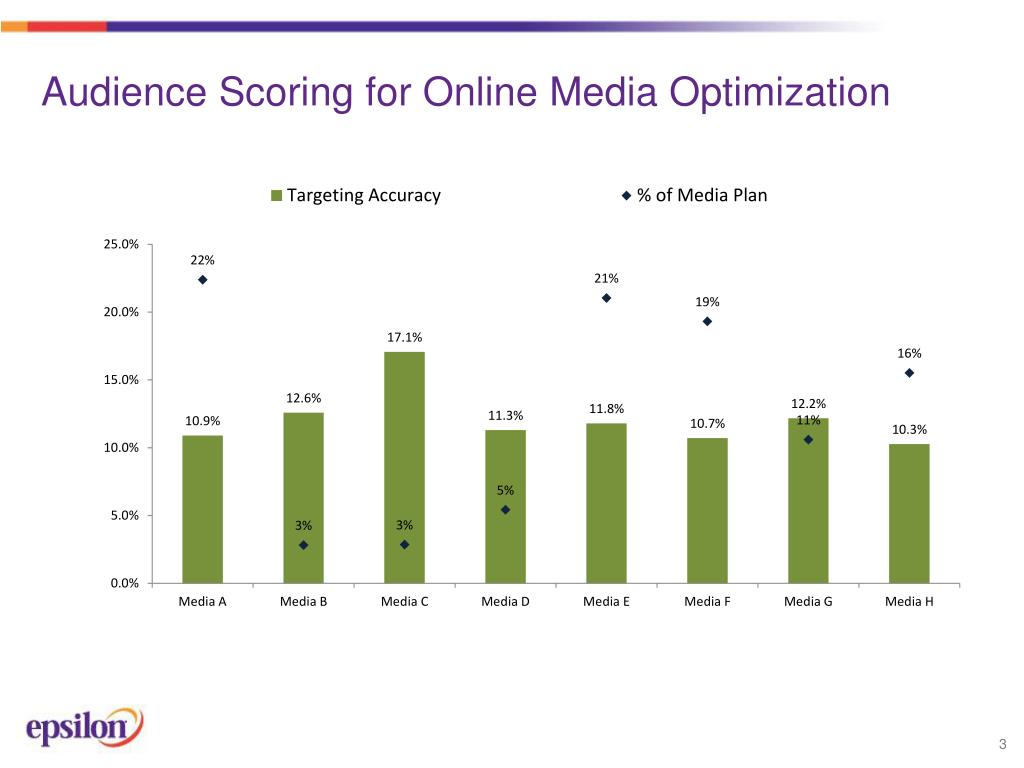 Audience Scoring for Online Media Optimization

Targeting Accuracy
% of Media Plan

25.0%
20.0%
15.0%
10.0%
5.0%
0.0%

22%
10.9%
12.6%
3%
17.1%
3%
11.3%
5%
21%
11.8%
19%
10.7%
12.2%
11%
16%
10.3%

Media A
Media B
Media C
Media D
Media E
Media F
Media G
Media H

epsilon

3